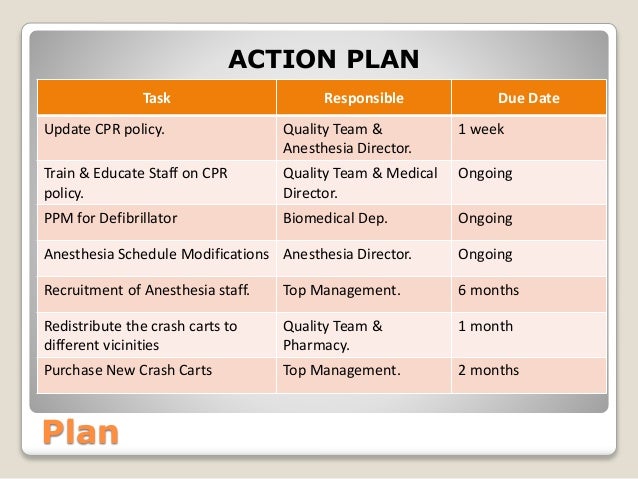 ACTION PLAN

| Task | Responsible | Due Date |
|---|---|---|
| Update CPR policy. | Quality Team & Anesthesia Director. | 1 week |
| Train & Educate Staff on CPR policy. | Quality Team & Medical Director. | Ongoing |
| PPM for Defibrillator | Biomedical Dep. | Ongoing |
| Anesthesia Schedule Modifications | Anesthesia Director. | Ongoing |
| Recruitment of Anesthesia staff. | Top Management. | 6 months |
| Redistribute the crash carts to different vicinities | Quality Team & Pharmacy. | 1 month |
| Purchase New Crash Carts | Top Management. | 2 months |

Plan